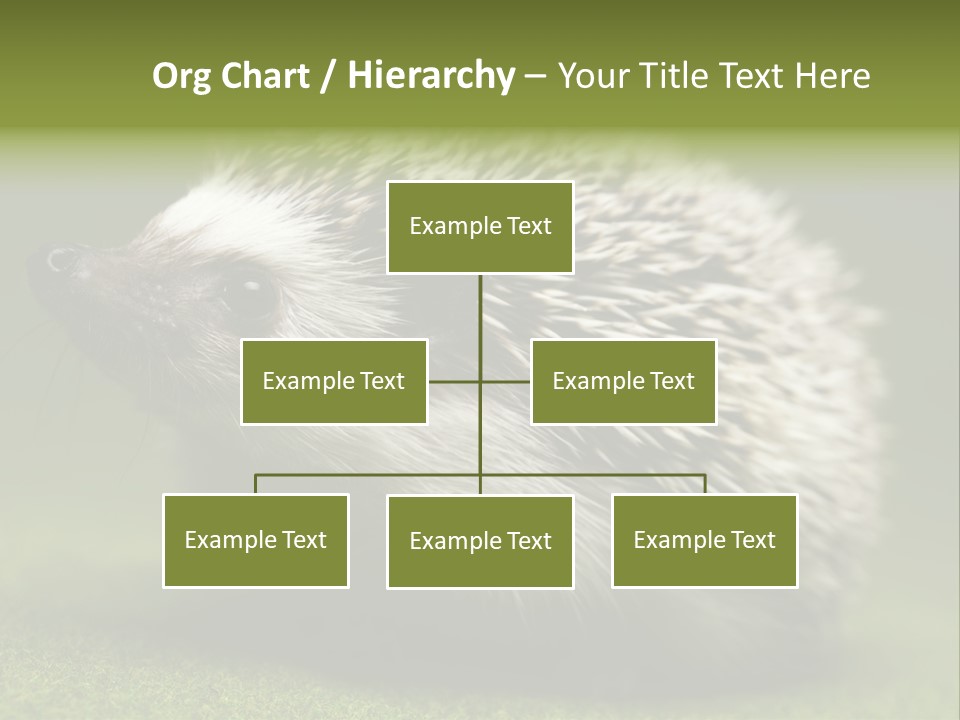 Org Chart / Hierarchy – Your Title Text Here

Example Text

Example Text

Example Text

Example Text

Example Text

Example Text